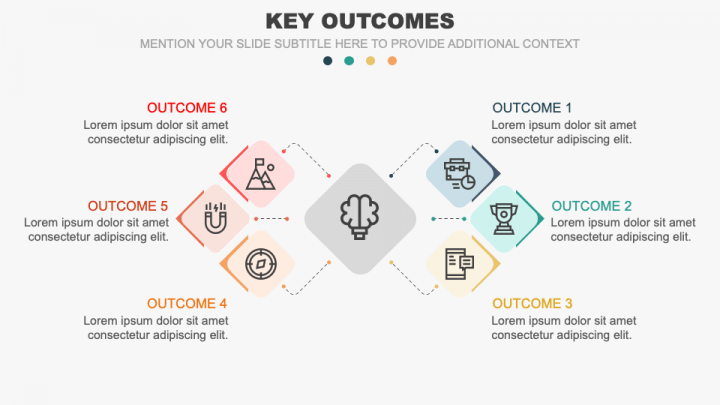 KEY OUTCOMES

MENTION YOUR SLIDE SUBTITLE HERE TO PROVIDE ADDITIONAL CONTEXT

OUTCOME 6
Lorem ipsum dolor sit amet consectetur adipiscing elit.

OUTCOME 5
Lorem ipsum dolor sit amet consectetur adipiscing elit.

OUTCOME 4
Lorem ipsum dolor sit amet consectetur adipiscing elit.

OUTCOME 1
Lorem ipsum dolor sit amet consectetur adipiscing elit.

OUTCOME 2
Lorem ipsum dolor sit amet consectetur adipiscing elit.

OUTCOME 3
Lorem ipsum dolor sit amet consectetur adipiscing elit.